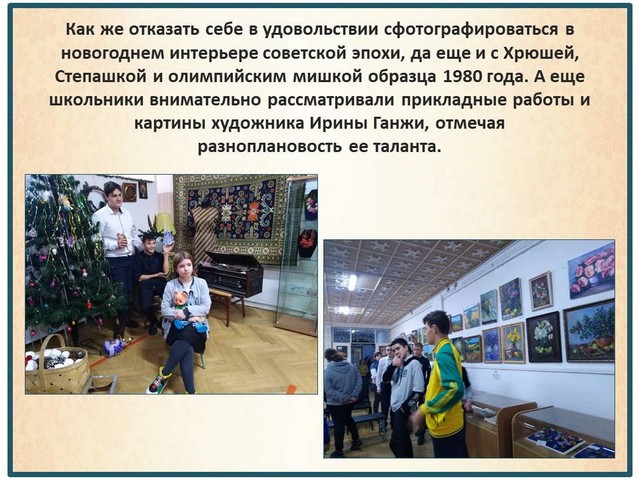 Как же отказать себе в удовольствии сфотографироваться в новогоднем интерьере советской эпохи, да еще и с Хрюшей, Степашкой и олимпийским мишкой образца 1980 года. А еще школьники внимательно рассматривали прикладные работы и картины художника Ирины Ганжи, отмечая разноплановость ее таланта.